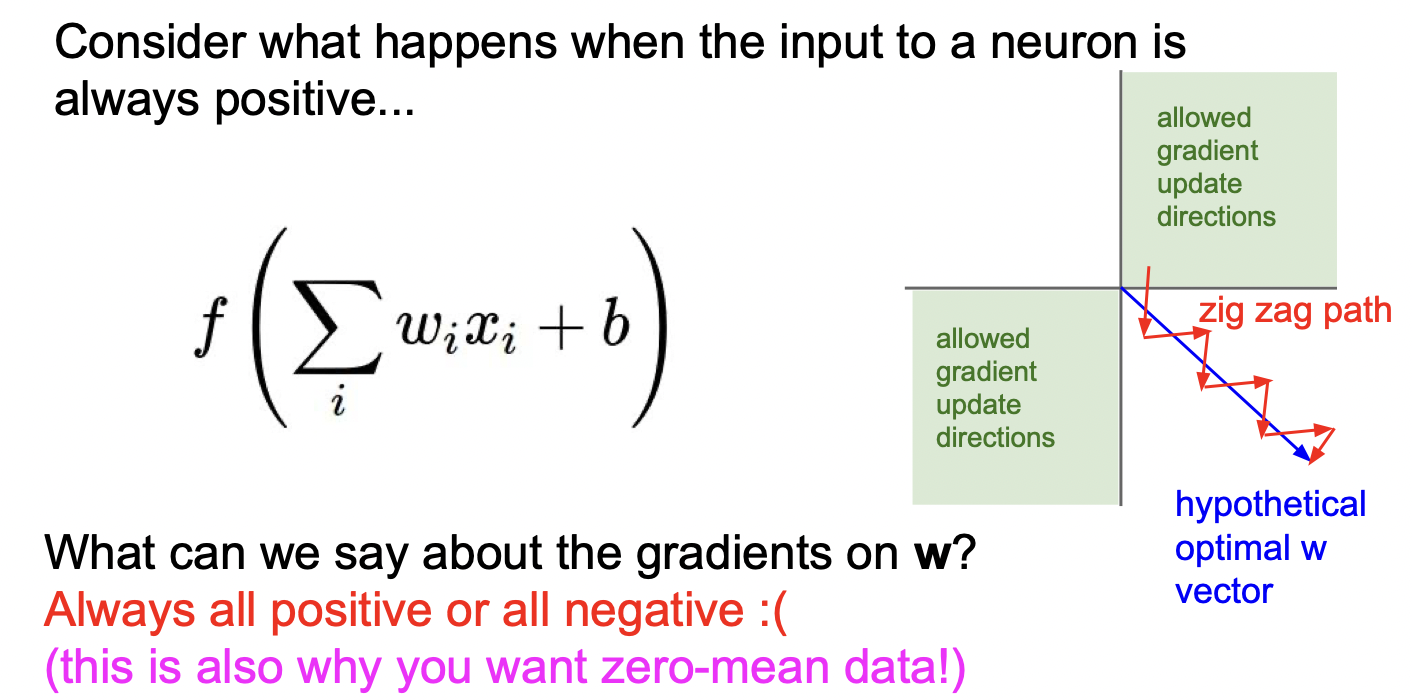 Consider what happens when the input to a neuron is always positive...

$f\left(\sum_i w_i x_i + b\right)$

allowed gradient update directions

allowed gradient update directions

zig zag path

hypothetical optimal w vector

What can we say about the gradients on **w**?
Always all positive or all negative :(
(this is also why you want zero-mean data!)